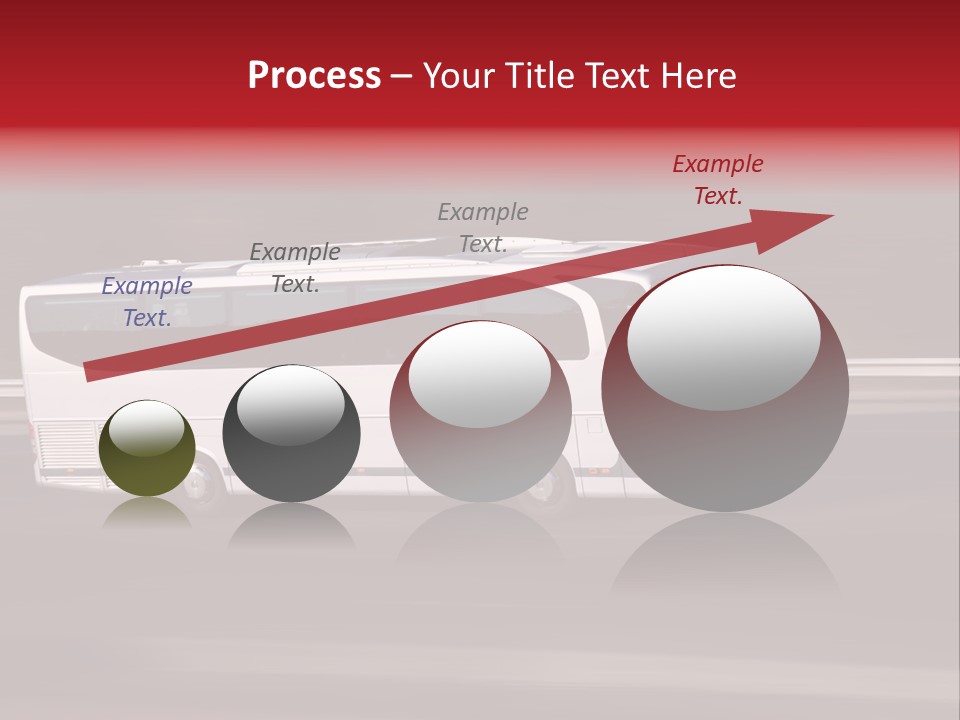 Process – Your Title Text Here

Example Text.

Example Text.

Example Text.

Example Text.